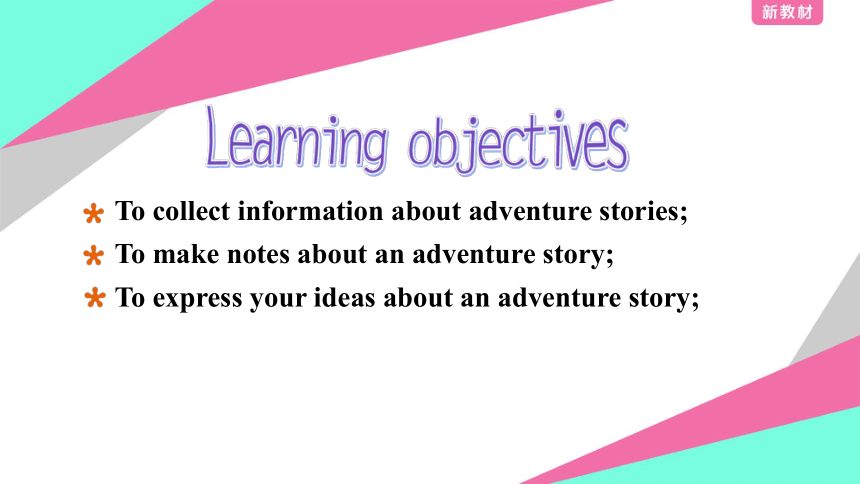 新教材

Learning objectives

* To collect information about adventure stories;
* To make notes about an adventure story;
* To express your ideas about an adventure story;